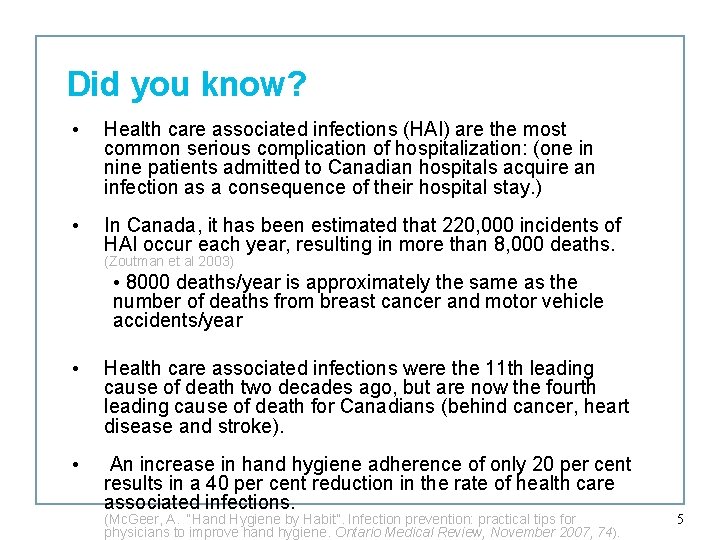 Did you know?

• Health care associated infections (HAI) are the most common serious complication of hospitalization: (one in nine patients admitted to Canadian hospitals acquire an infection as a consequence of their hospital stay.)

• In Canada, it has been estimated that 220,000 incidents of HAI occur each year, resulting in more than 8,000 deaths. (Zoutman et al 2003)

• 8000 deaths/year is approximately the same as the number of deaths from breast cancer and motor vehicle accidents/year

• Health care associated infections were the 11th leading cause of death two decades ago, but are now the fourth leading cause of death for Canadians (behind cancer, heart disease and stroke).

• An increase in hand hygiene adherence of only 20 per cent results in a 40 per cent reduction in the rate of health care associated infections. (McGeer, A. "Hand Hygiene by Habit". Infection prevention: practical tips for physicians to improve hand hygiene. Ontario Medical Review, November 2007, 74).

5